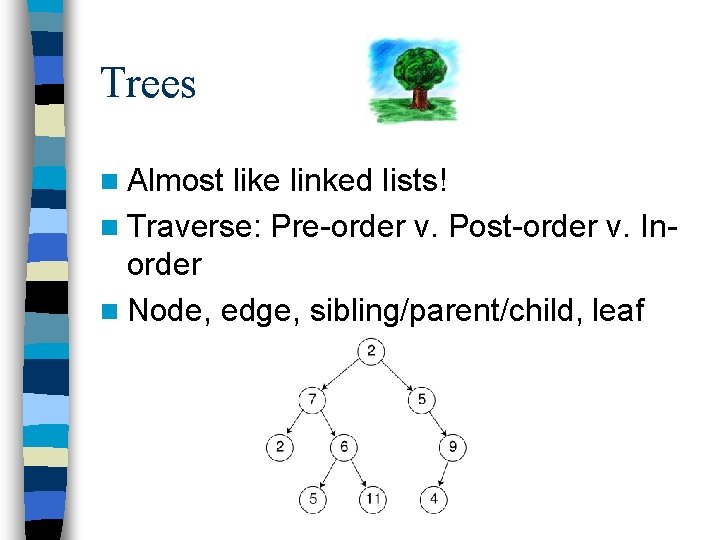 Trees

Almost like linked lists!

Traverse: Pre-order v. Post-order v. In-order

Node, edge, sibling/parent/child, leaf

2
7
5
2
6
9
5
11
4